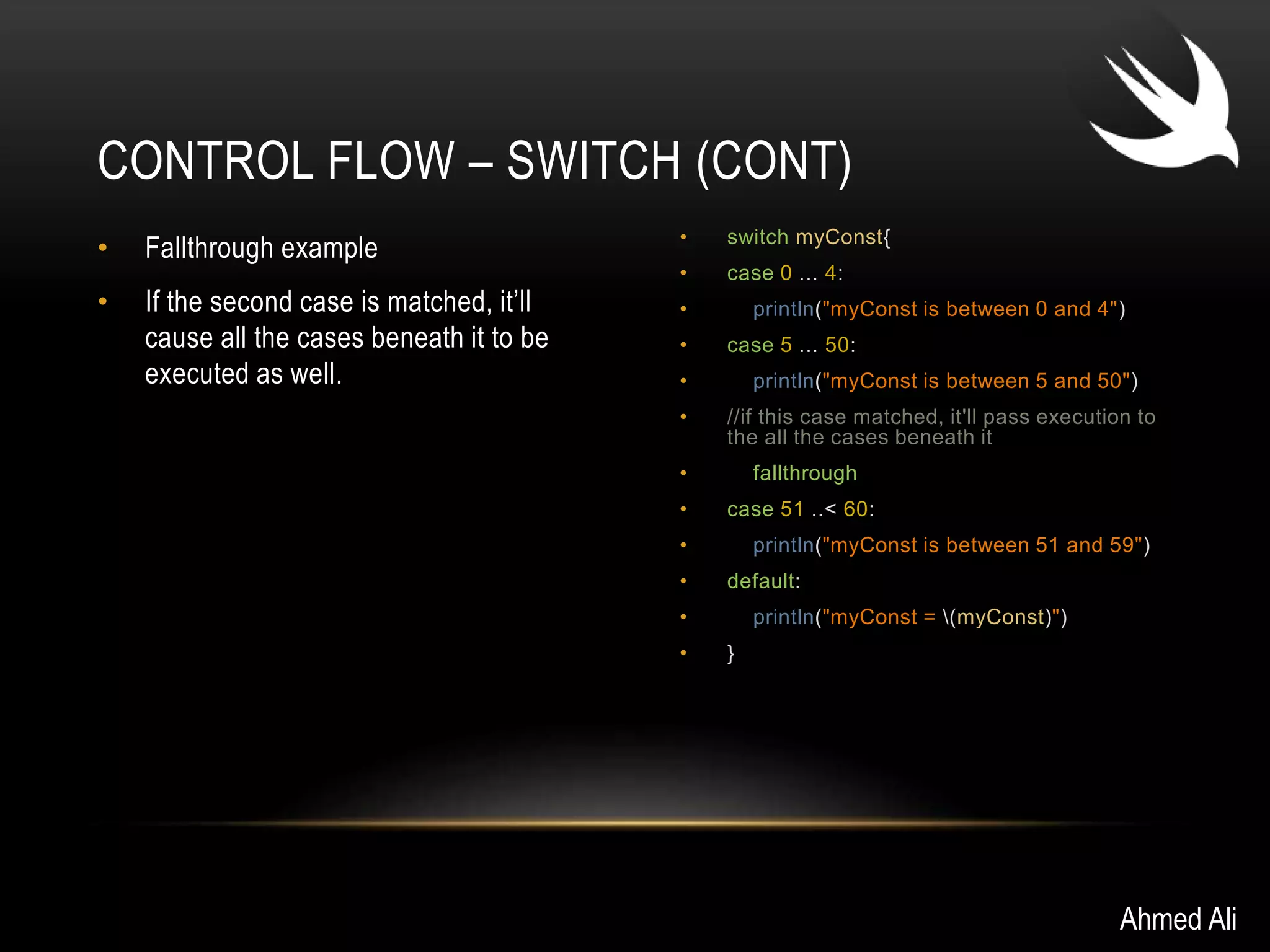 CONTROL FLOW – SWITCH (CONT)

• Fallthrough example

• If the second case is matched, it'll cause all the cases beneath it to be executed as well.

• switch myConst{
• case 0 ... 4:
• println("myConst is between 0 and 4")
• case 5 ... 50:
• println("myConst is between 5 and 50")
• //if this case matched, it'll pass execution to the all the cases beneath it
• fallthrough
• case 51 ..< 60:
• println("myConst is between 51 and 59")
• default:
• println("myConst = \(myConst)")
• }

Ahmed Ali